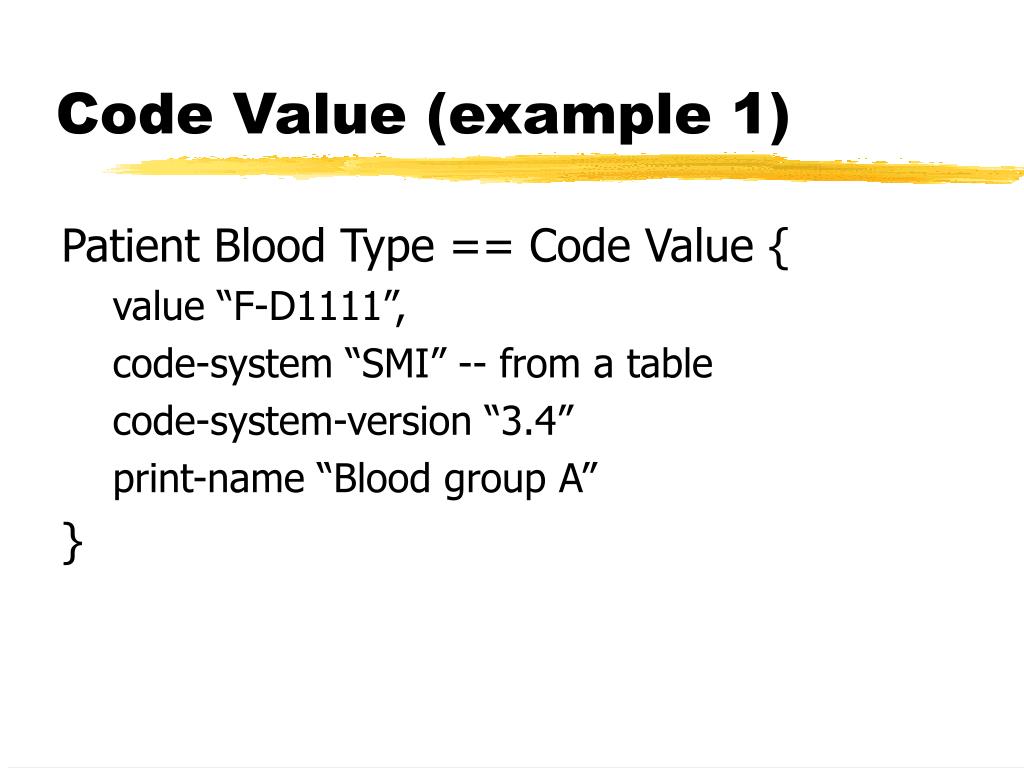 Code Value (example 1)

Patient Blood Type == Code Value {

value “F-D1111”,

code-system “SMI” -- from a table

code-system-version “3.4”

print-name “Blood group A”

}